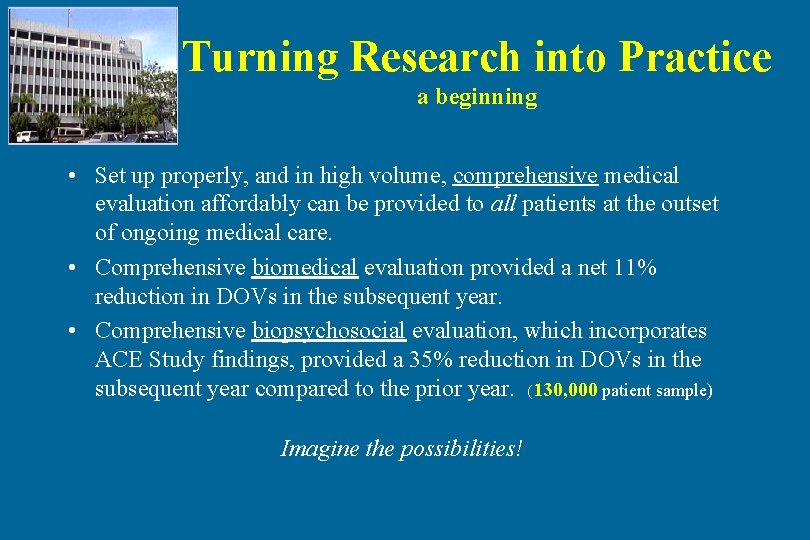 Turning Research into Practice
a beginning

• Set up properly, and in high volume, comprehensive medical evaluation affordably can be provided to all patients at the outset of ongoing medical care.

• Comprehensive biomedical evaluation provided a net 11% reduction in DOVs in the subsequent year.

• Comprehensive biopsychosocial evaluation, which incorporates ACE Study findings, provided a 35% reduction in DOVs in the subsequent year compared to the prior year. (130,000 patient sample)

Imagine the possibilities!